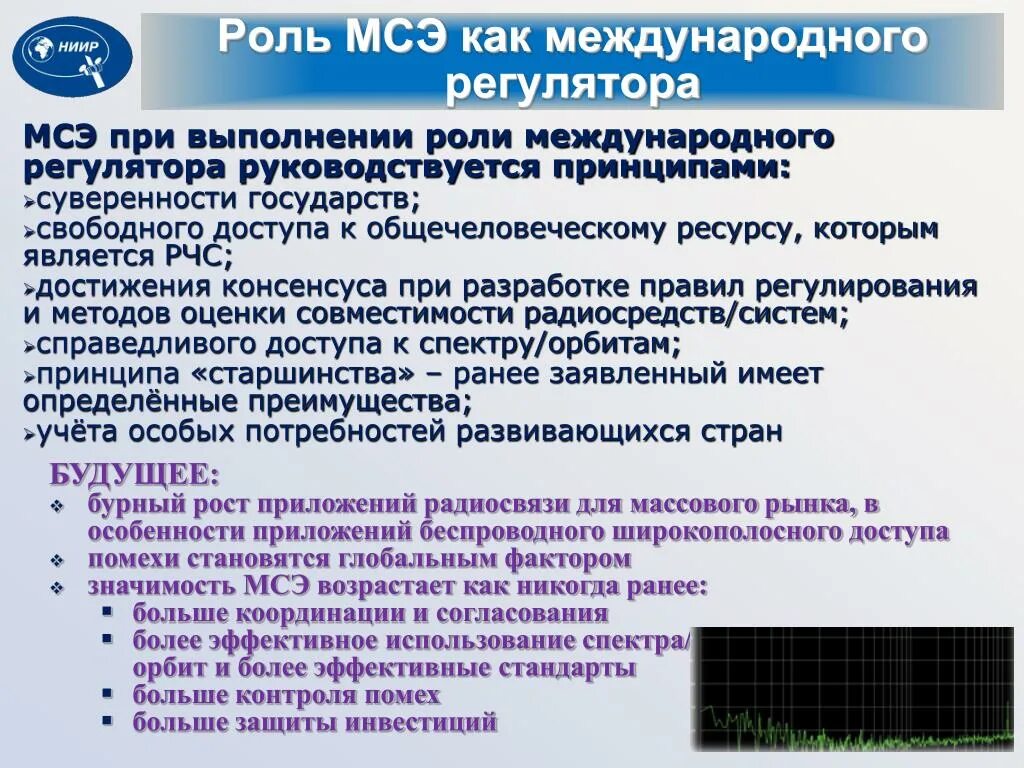 НИИР

Роль МСЭ как международного регулятора

МСЭ при выполнении роли международного регулятора руководствуется принципами:
➢суверенности государств;
➢свободного доступа к общечеловеческому ресурсу, которым является РЧС;
➢достижения консенсуса при разработке правил регулирования и методов оценки совместимости радиосредств/систем;
➢справедливого доступа к спектру/орбитам;
➢принципа «старшинства» – ранее заявленный имеет определённые преимущества;
➢учёта особых потребностей развивающихся стран

БУДУЩЕЕ:
❖ бурный рост приложений радиосвязи для массового рынка, в особенности приложений беспроводного широкополосного доступа
❖ помехи становятся глобальным фактором
❖ значимость МСЭ возрастает как никогда ранее:
▪ больше координации и согласования
▪ более эффективное использование спектра/ орбит и более эффективные стандарты
▪ больше контроля помех
▪ больше защиты инвестиций